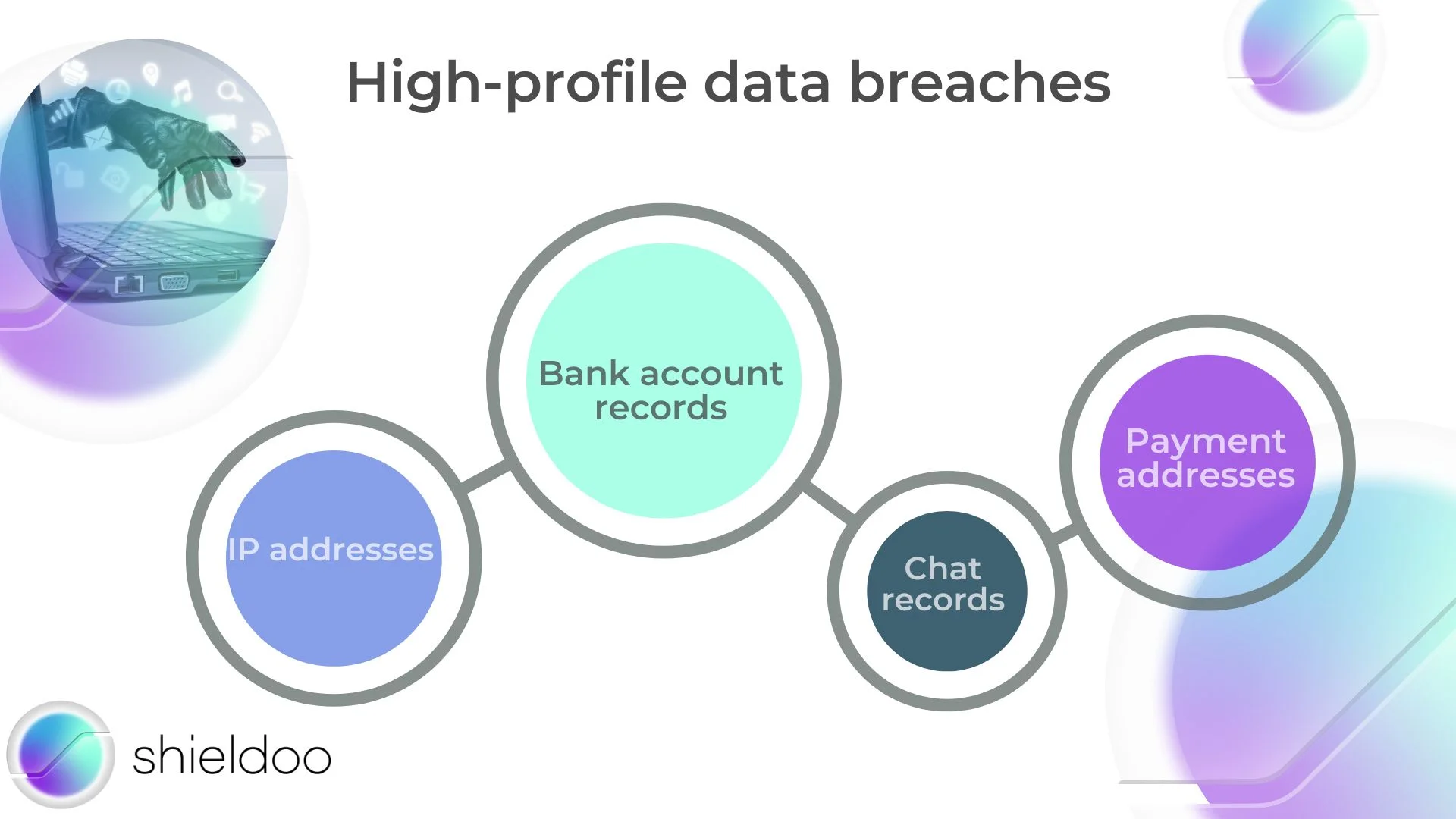 High-profile data breaches

IP addresses

Bank account records

Chat records

Payment addresses

shieldoo